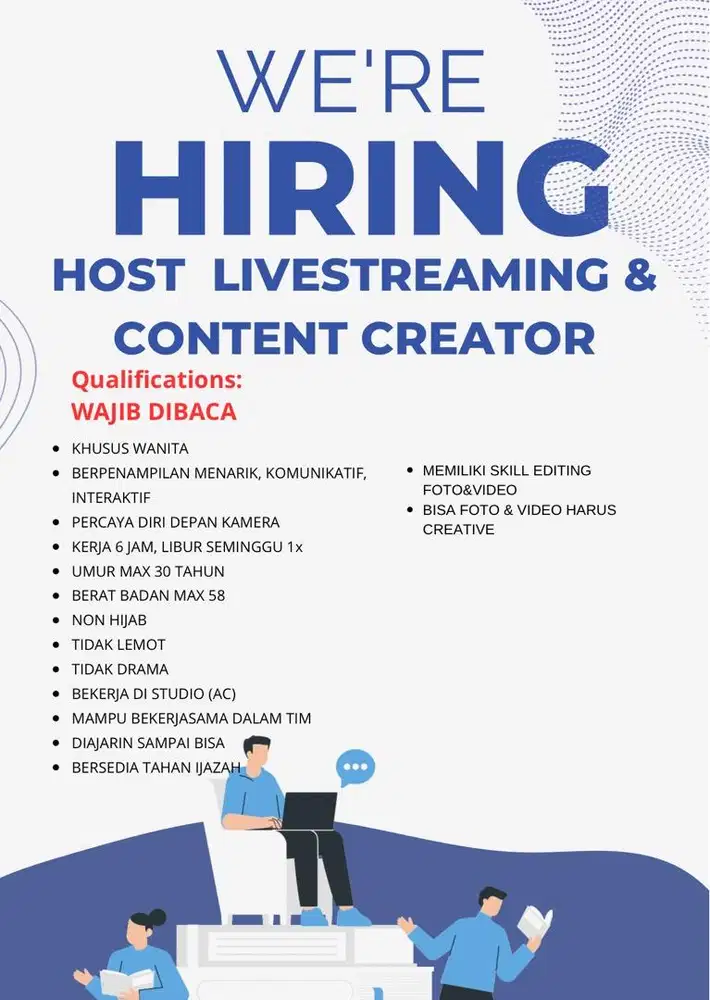 WE'RE HIRING
HOST LIVESTREAMING & CONTENT CREATOR

Qualifications:
WAJIB DIBACA

- KHUSUS WANITA
- BERPENAMPILAN MENARIK, KOMUNIKATIF, INTERAKTIF
- PERCAYA DIRI DEPAN KAMERA
- KERJA 6 JAM, LIBUR SEMINGGU 1x
- UMUR MAX 30 TAHUN
- BERAT BADAN MAX 58
- NON HIJAB
- TIDAK LEMOT
- TIDAK DRAMA
- BEKERJA DI STUDIO (AC)
- MAMPU BEKERJASAMA DALAM TIM
- DIAJARIN SAMPAI BISA
- BERSEDIA TAHAN IJAZAH

- MEMILIKI SKILL EDITING FOTO&VIDEO
- BISA FOTO & VIDEO HARUS CREATIVE